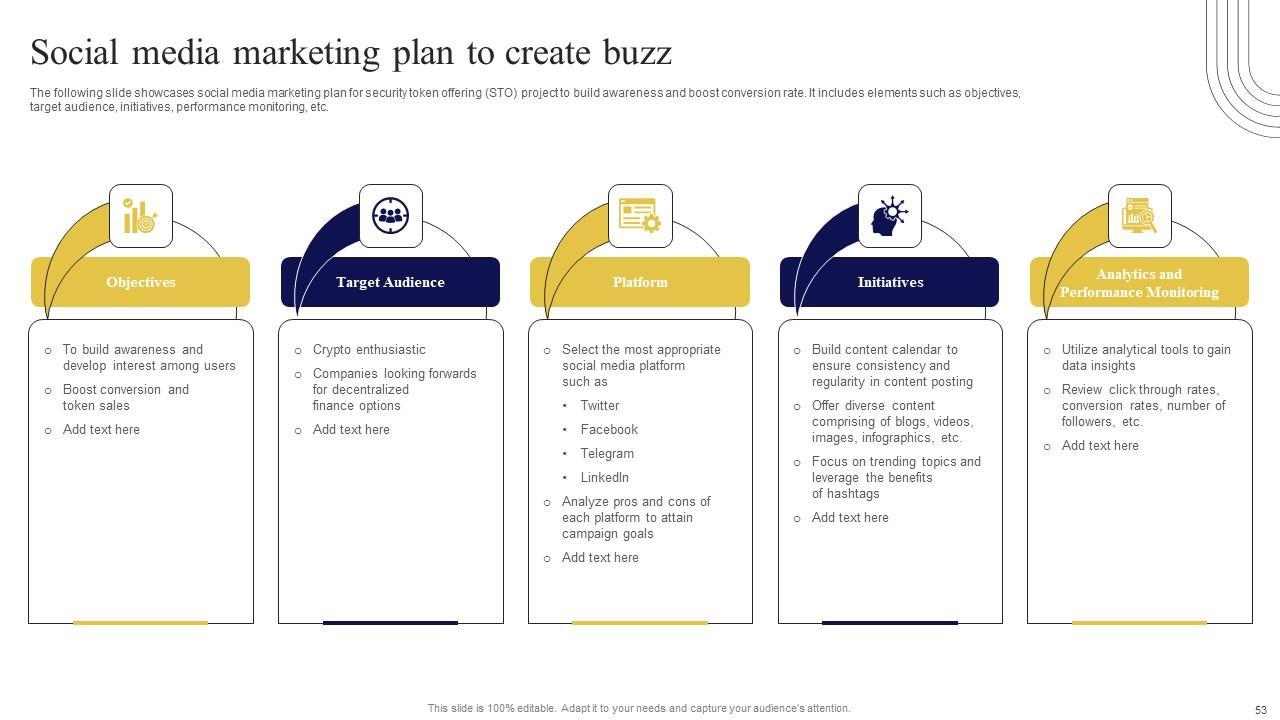 Social media marketing plan to create buzz

The following slide showcases social media marketing plan for security token offering (STO) project to build awareness and boost conversion rate. It includes elements such as objectives, target audience, initiatives, performance monitoring, etc.

Objectives

- To build awareness and develop interest among users
- Boost conversion and token sales
- Add text here

Target Audience

- Crypto enthusiastic
- Companies looking forwards for decentralized finance options
- Add text here

Platform

- Select the most appropriate social media platform such as
  - Twitter
  - Facebook
  - Telegram
  - LinkedIn
- Analyze pros and cons of each platform to attain campaign goals
- Add text here

Initiatives

- Build content calendar to ensure consistency and regularity in content posting
- Offer diverse content comprising of blogs, videos, images, infographics, etc.
- Focus on trending topics and leverage the benefits of hashtags
- Add text here

Analytics and Performance Monitoring

- Utilize analytical tools to gain data insights
- Review click through rates, conversion rates, number of followers, etc.
- Add text here

This slide is 100% editable. Adapt it to your needs and capture your audience's attention.

53